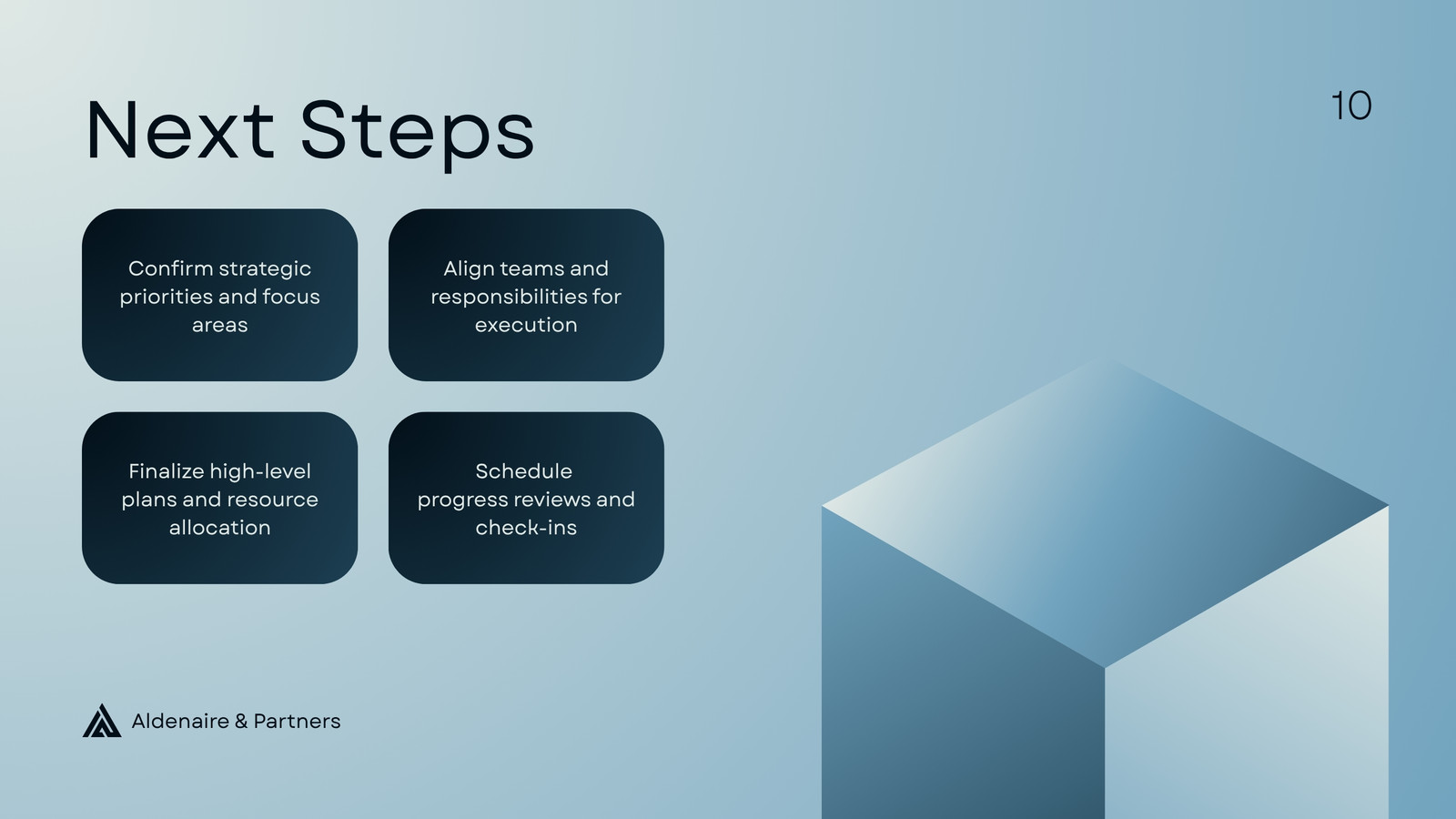 Next Steps

10

Confirm strategic priorities and focus areas

Align teams and responsibilities for execution

Finalize high-level plans and resource allocation

Schedule progress reviews and check-ins

Aldenaire & Partners